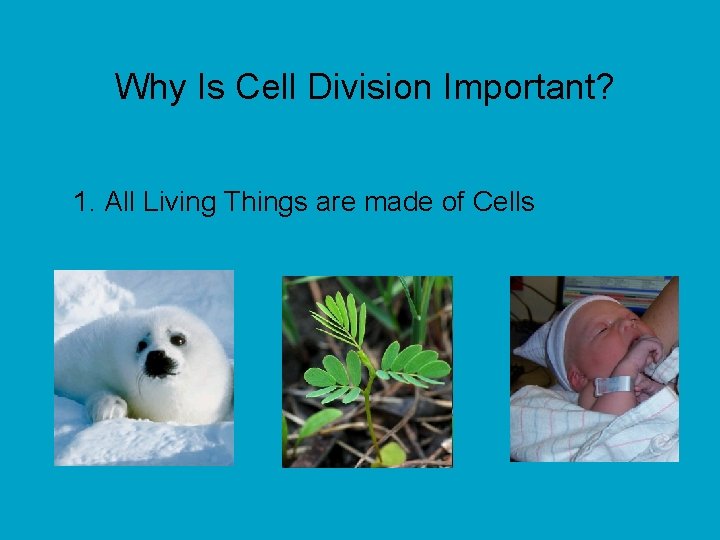 Why Is Cell Division Important?

1. All Living Things are made of Cells